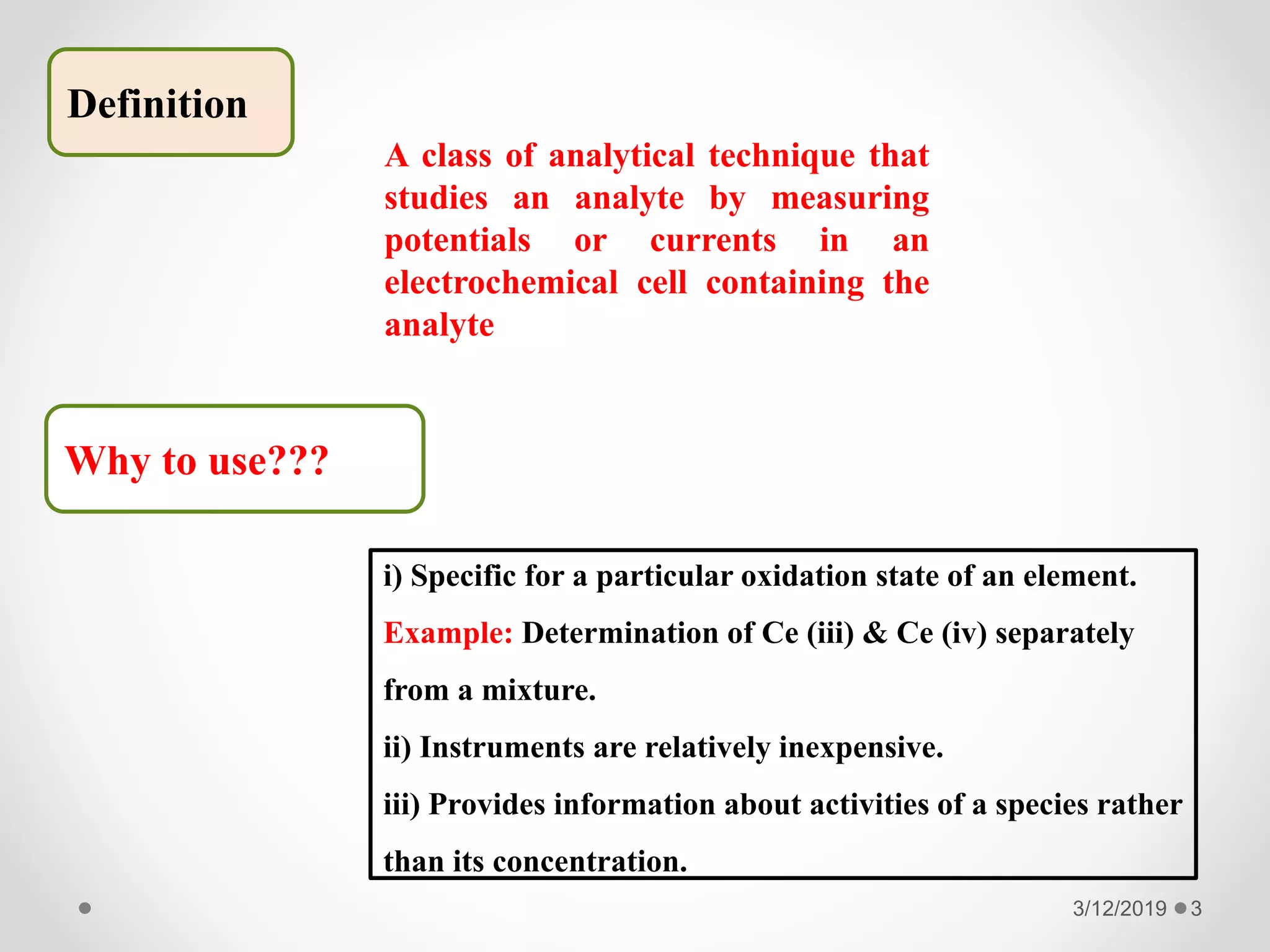 Definition

A class of analytical technique that studies an analyte by measuring potentials or currents in an electrochemical cell containing the analyte

Why to use???

i) Specific for a particular oxidation state of an element.

Example: Determination of Ce (iii) & Ce (iv) separately from a mixture.

ii) Instruments are relatively inexpensive.

iii) Provides information about activities of a species rather than its concentration.

3/12/2019 3